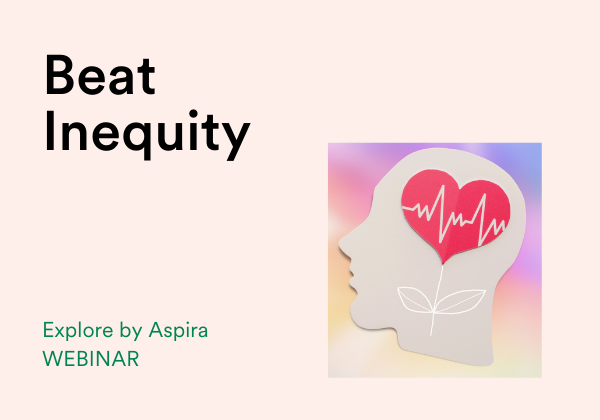 Beat Inequity

Explore by Aspira
WEBINAR